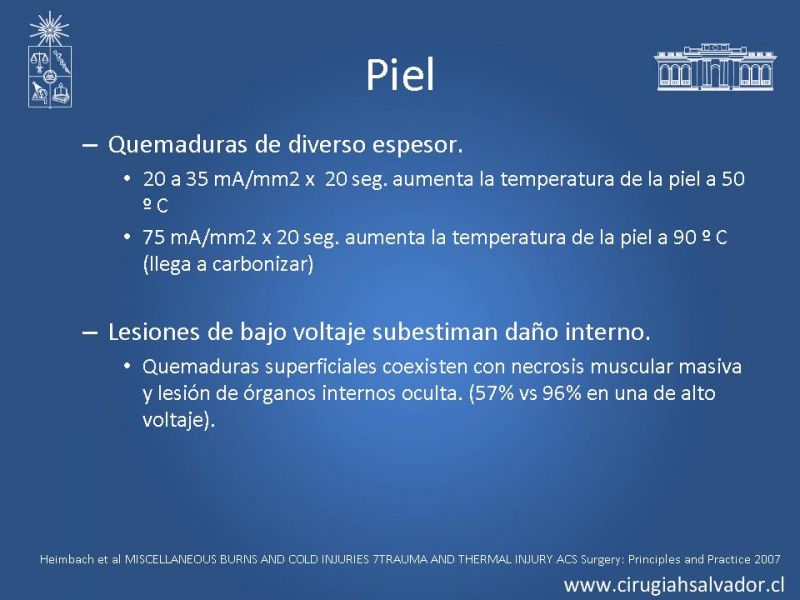 Piel

– Quemaduras de diverso espesor.

• 20 a 35 mA/mm2 x 20 seg. aumenta la temperatura de la piel a 50 º C

• 75 mA/mm2 x 20 seg. aumenta la temperatura de la piel a 90 º C (llega a carbonizar)

– Lesiones de bajo voltaje subestiman daño interno.

• Quemaduras superficiales coexisten con necrosis muscular masiva y lesión de órganos internos oculta. (57% vs 96% en una de alto voltaje).

Heimbach et al MISCELLANEOUS BURNS AND COLD INJURIES 7TRAUMA AND THERMAL INJURY ACS Surgery: Principles and Practice 2007

www.cirugiahsalvador.cl